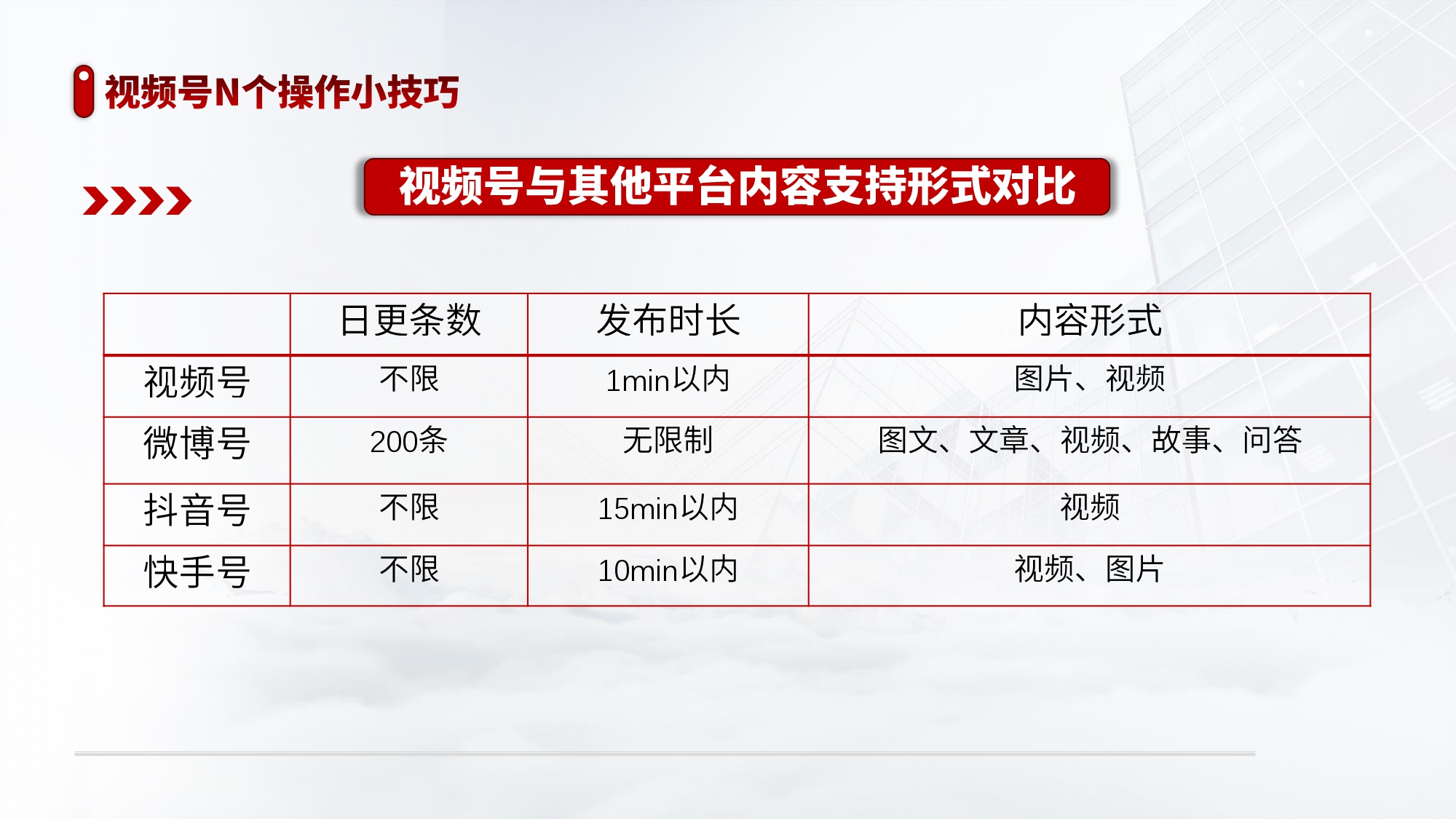 视频号N个操作小技巧

视频号与其他平台内容支持形式对比

|  | 日更条数 | 发布时长 | 内容形式 |
|---|---|---|---|
| 视频号 | 不限 | 1min以内 | 图片、视频 |
| 微博号 | 200条 | 无限制 | 图文、文章、视频、故事、问答 |
| 抖音号 | 不限 | 15min以内 | 视频 |
| 快手号 | 不限 | 10min以内 | 视频、图片 |